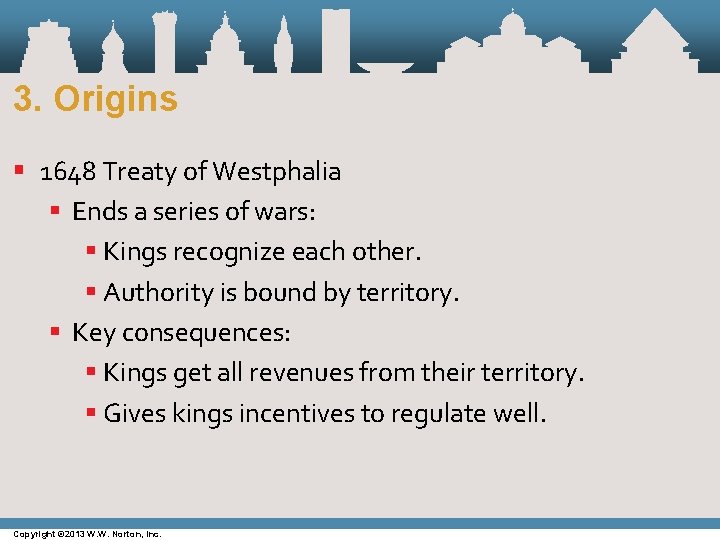 3. Origins

▪ 1648 Treaty of Westphalia
  ▪ Ends a series of wars:
    ▪ Kings recognize each other.
    ▪ Authority is bound by territory.
  ▪ Key consequences:
    ▪ Kings get all revenues from their territory.
    ▪ Gives kings incentives to regulate well.

Copyright ©2013 W.W. Norton, Inc.